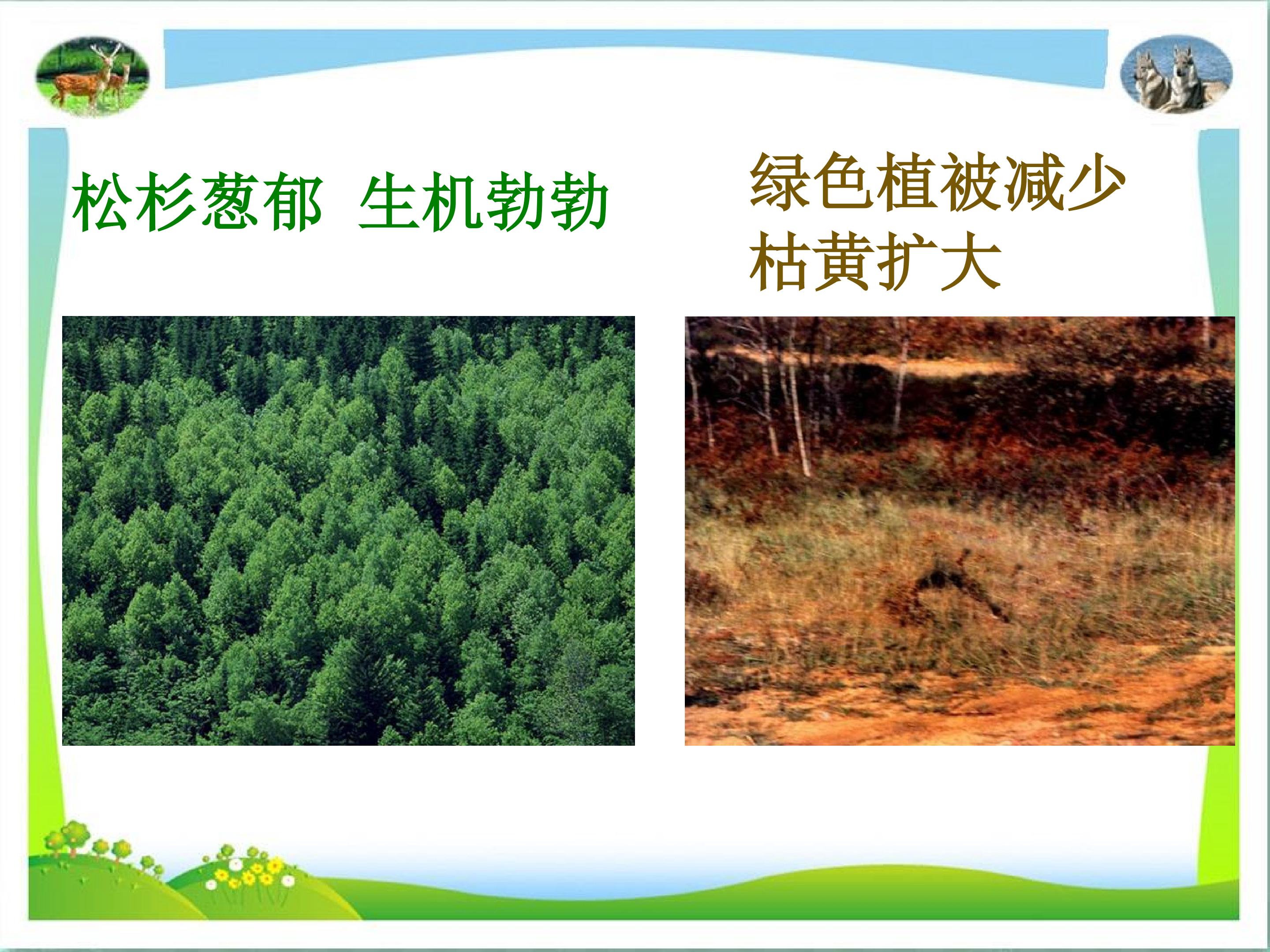 松杉葱郁 生机勃勃

绿色植被减少
枯黄扩大